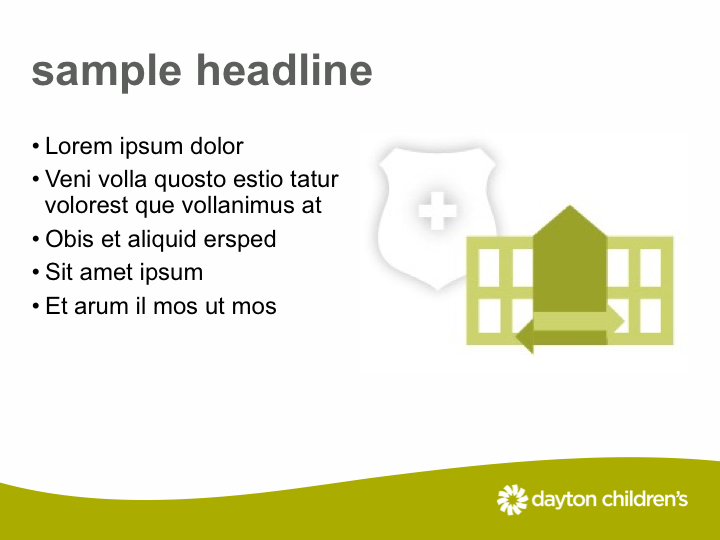 sample headline

• Lorem ipsum dolor
• Veni volla quosto estio tatur volorest que vollanimus at
• Obis et aliquid ersped
• Sit amet ipsum
• Et arum il mos ut mos

dayton children's